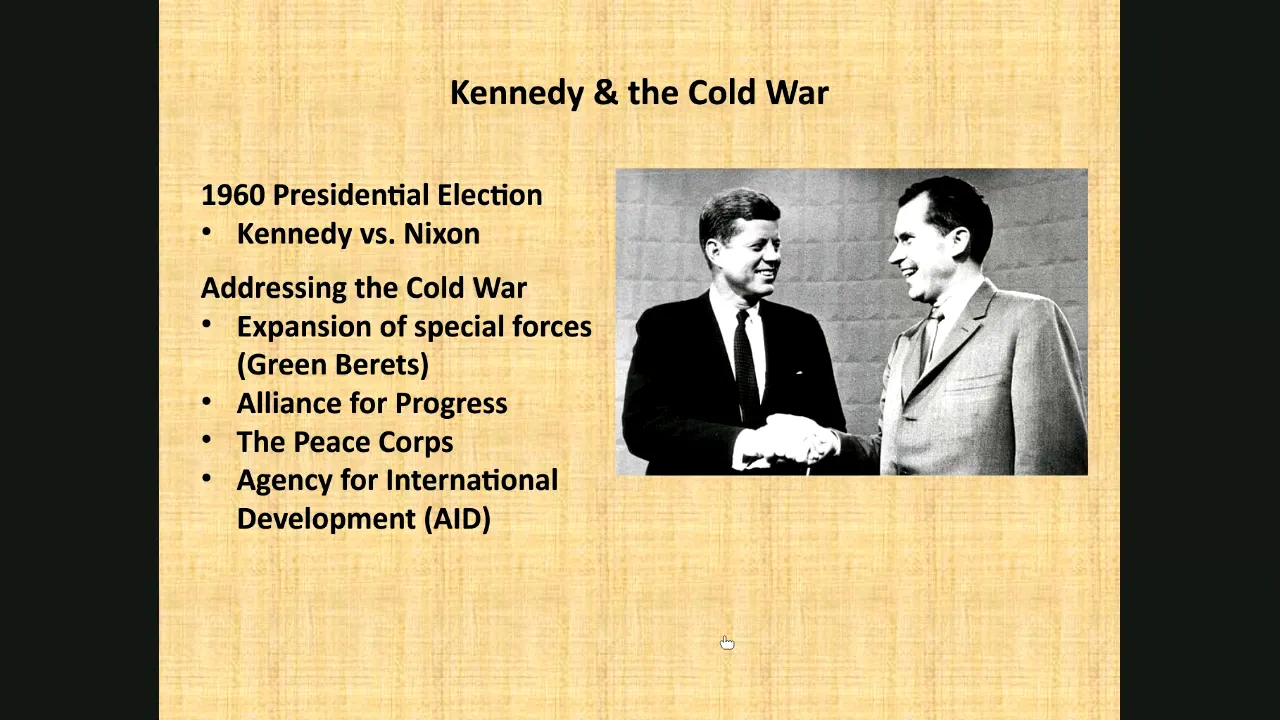 Kennedy & the Cold War

1960 Presidential Election
• Kennedy vs. Nixon

Addressing the Cold War
• Expansion of special forces (Green Berets)
• Alliance for Progress
• The Peace Corps
• Agency for International Development (AID)